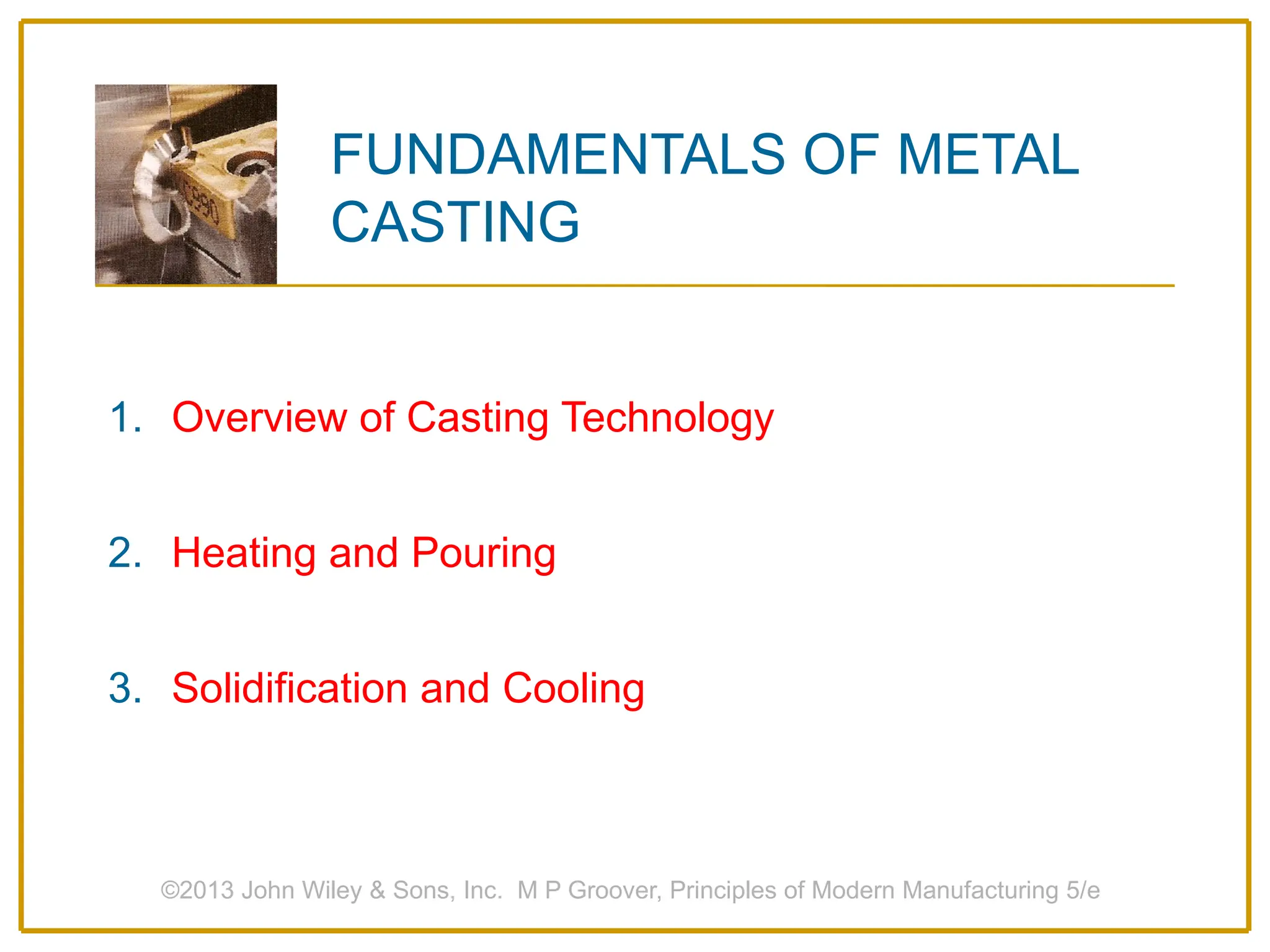 FUNDAMENTALS OF METAL CASTING

1. Overview of Casting Technology

2. Heating and Pouring

3. Solidification and Cooling

©2013 John Wiley & Sons, Inc. M P Groover, Principles of Modern Manufacturing 5/e